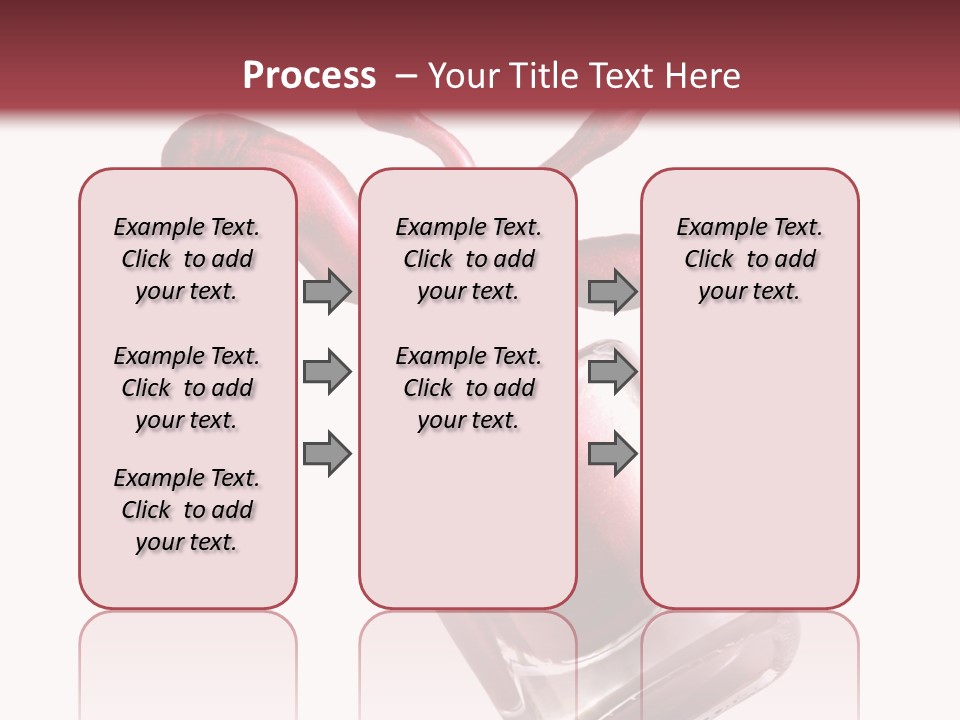 Process – Your Title Text Here

Example Text. Click to add your text.

Example Text. Click to add your text.

Example Text. Click to add your text.

Example Text. Click to add your text.

Example Text. Click to add your text.

Example Text. Click to add your text.